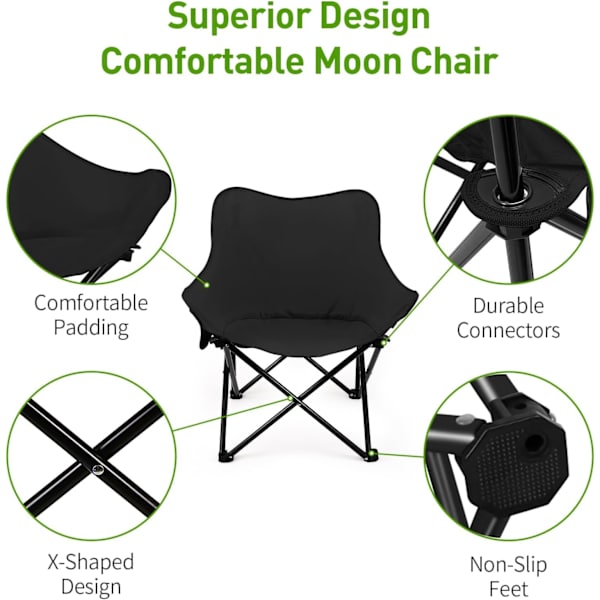 Superior Design
Comfortable Moon Chair

Comfortable
Padding

Durable
Connectors

X-Shaped
Design

Non-Slip
Feet